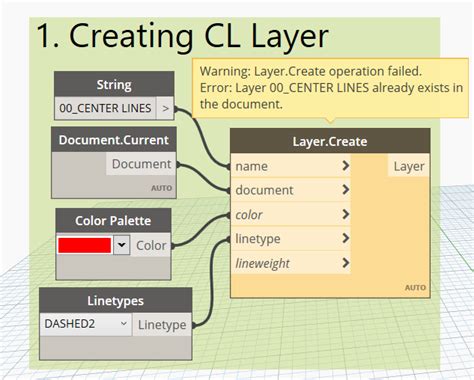 1. Creating CL Layer

Warning: Layer.Create operation failed.
Error: Layer 00_CENTER LINES already exists in the document.

String
00_CENTER LINES >

Document.Current
Document
AUTO

Color Palette
Color

Linetypes
DASHED2
Linetype

Layer.Create
name >
document >
color >
linetype >
lineweight >
Layer
AUTO